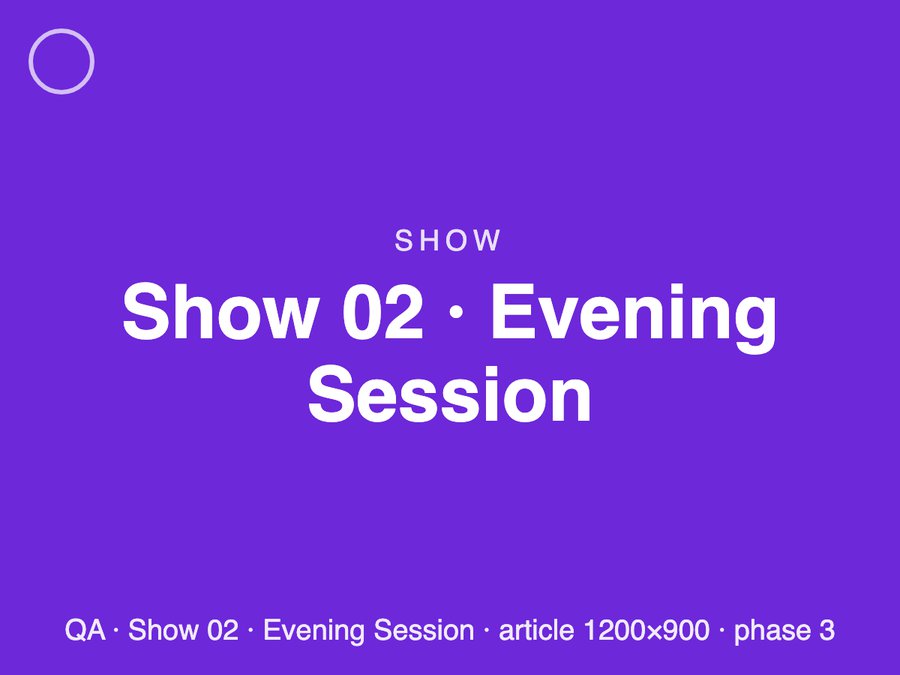 SHOW

Show 02 · Evening Session

QA · Show 02 · Evening Session · article 1200×900 · phase 3